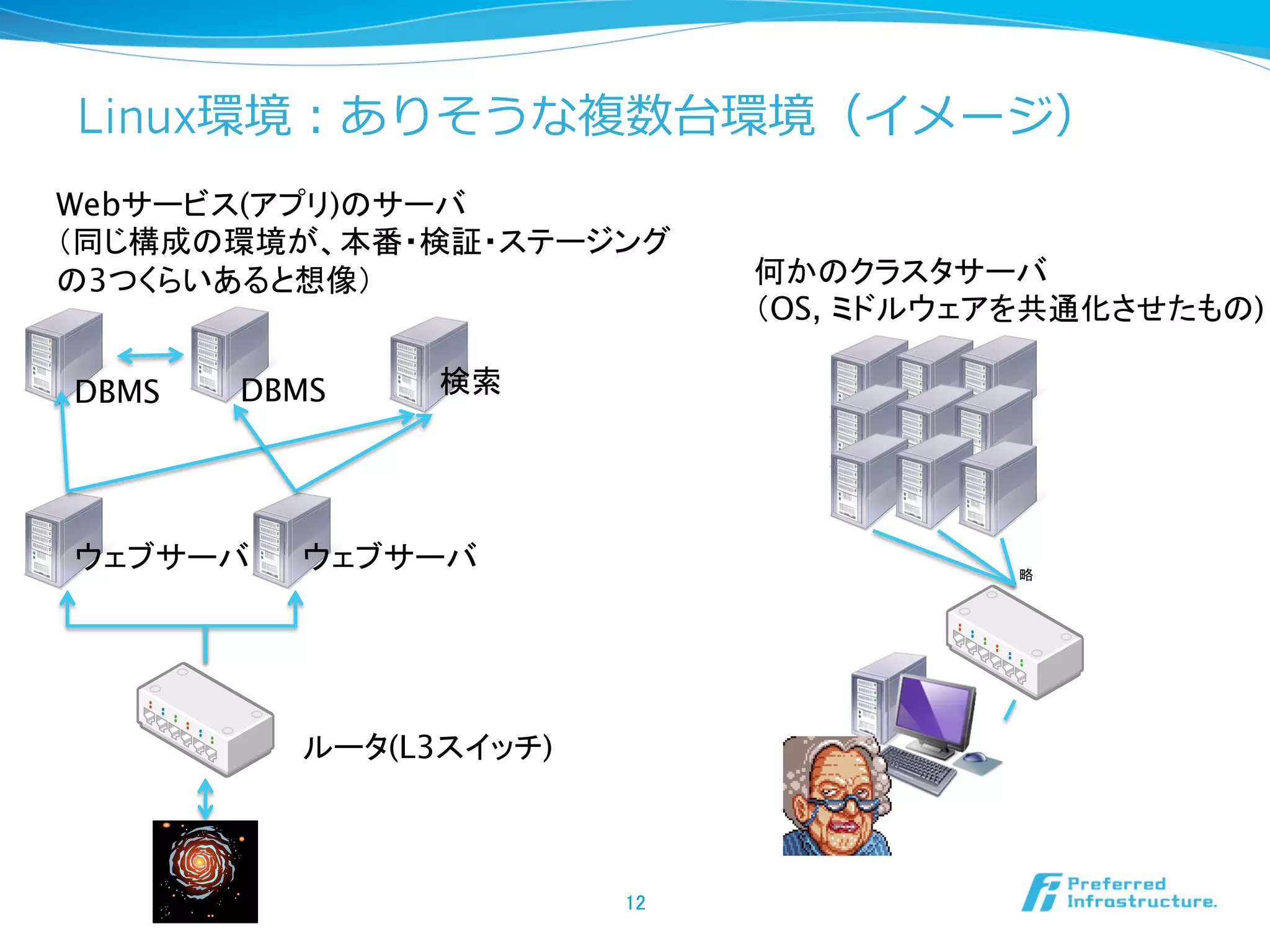 Linux環境：ありそうな複数台環境（イメージ）

Webサービス(アプリ)のサーバ
（同じ構成の環境が、本番・検証・ステージングの3つくらいあると想像）

DBMS

DBMS

検索

ウェブサーバ

ウェブサーバ

ルータ(L3スイッチ)

何かのクラスタサーバ
（OS, ミドルウェアを共通化させたもの）

略

12

Preferred Infrastructure.